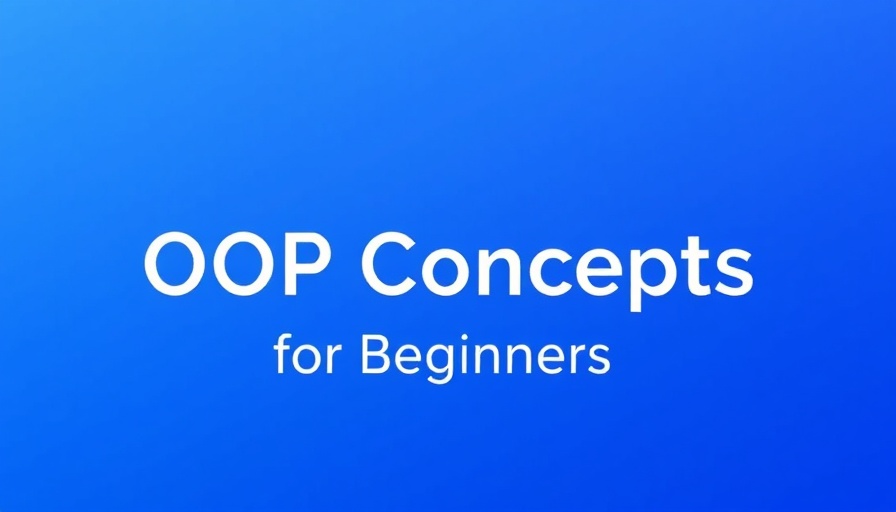 OOP Concepts
for Beginners